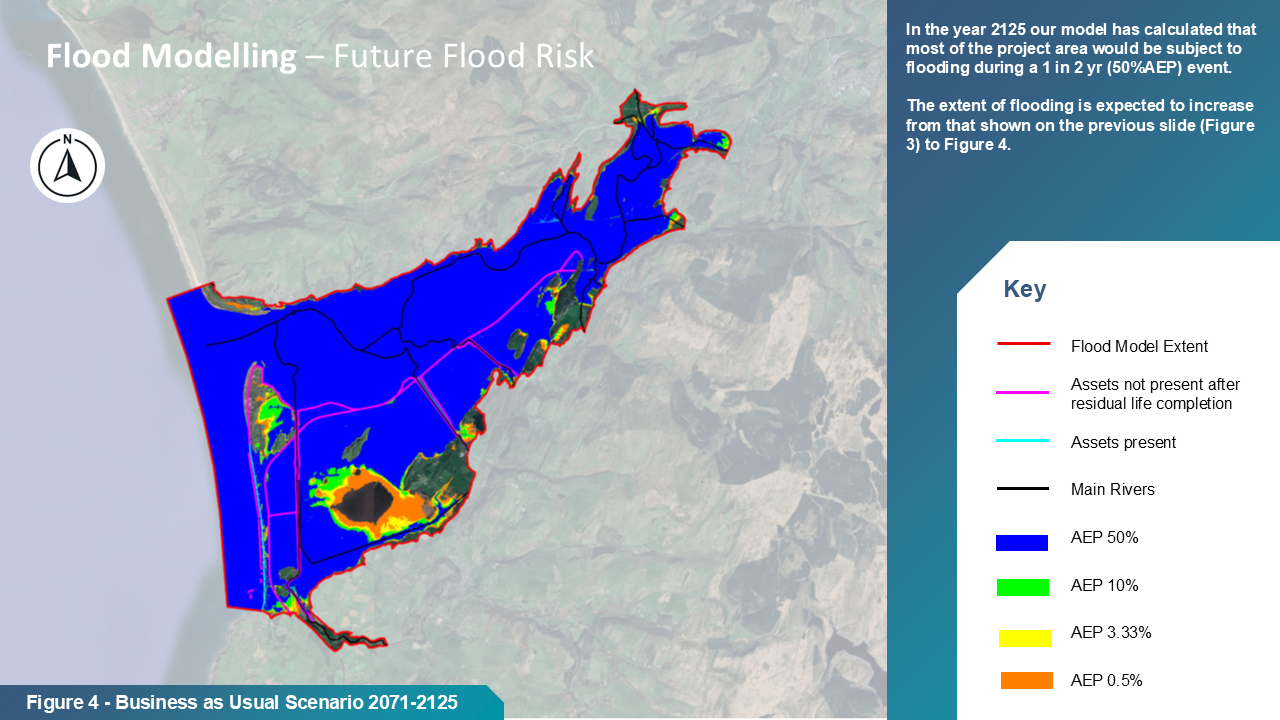 Flood Modelling – Future Flood Risk

N

In the year 2125 our model has calculated that most of the project area would be subject to flooding during a 1 in 2 yr (50%AEP) event.

The extent of flooding is expected to increase from that shown on the previous slide (Figure 3) to Figure 4.

Key

Flood Model Extent

Assets not present after residual life completion

Assets present

Main Rivers

AEP 50%

AEP 10%

AEP 3.33%

AEP 0.5%

Figure 4 - Business as Usual Scenario 2071-2125